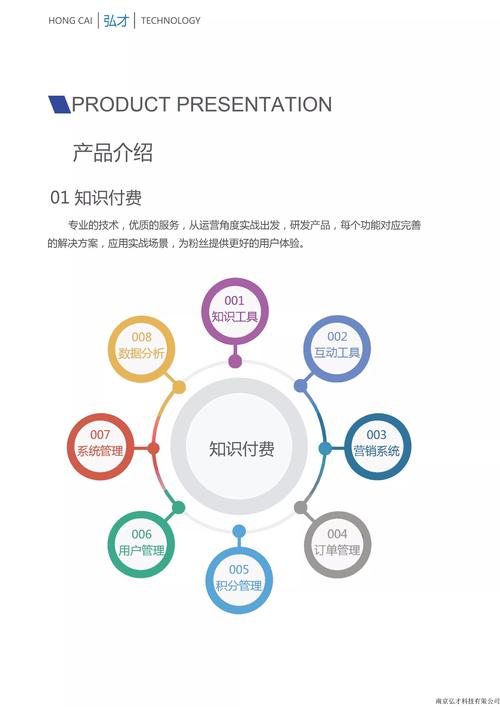 HONG CAI | 弘才 | TECHNOLOGY

PRODUCT PRESENTATION

产品介绍

01 知识付费

专业的技术，优质的服务，从运营角度实战出发，研发产品，每个功能对应完善的解决方案，应用实战场景，为粉丝提供更好的用户体验。

001
知识工具

002
互动工具

003
营销系统

004
订单管理

005
积分管理

006
用户管理

007
系统管理

008
数据分析

知识付费

南京弘才科技有限公司